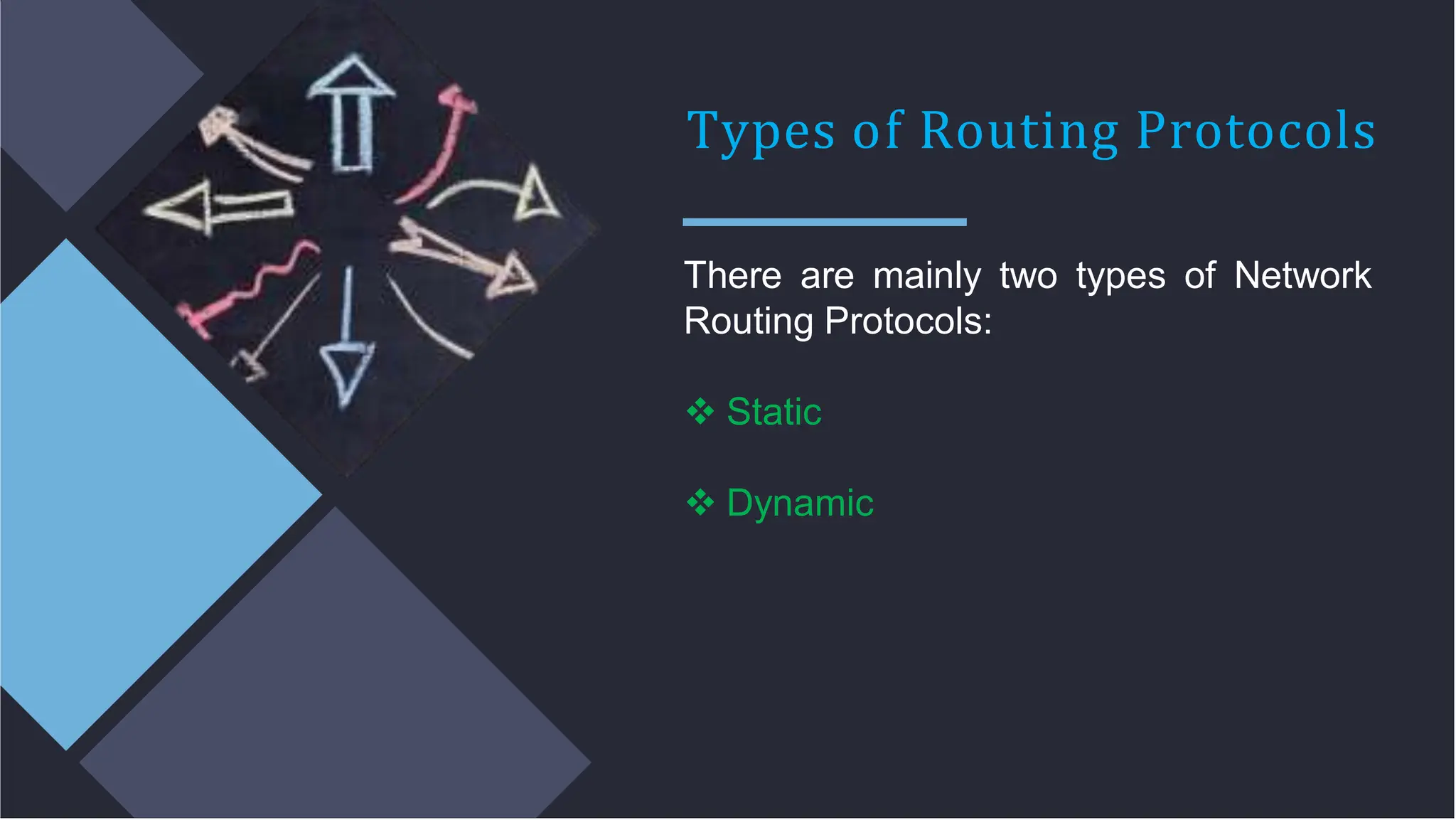 Types of Routing Protocols

There are mainly two types of Network Routing Protocols:

❖ Static

❖ Dynamic